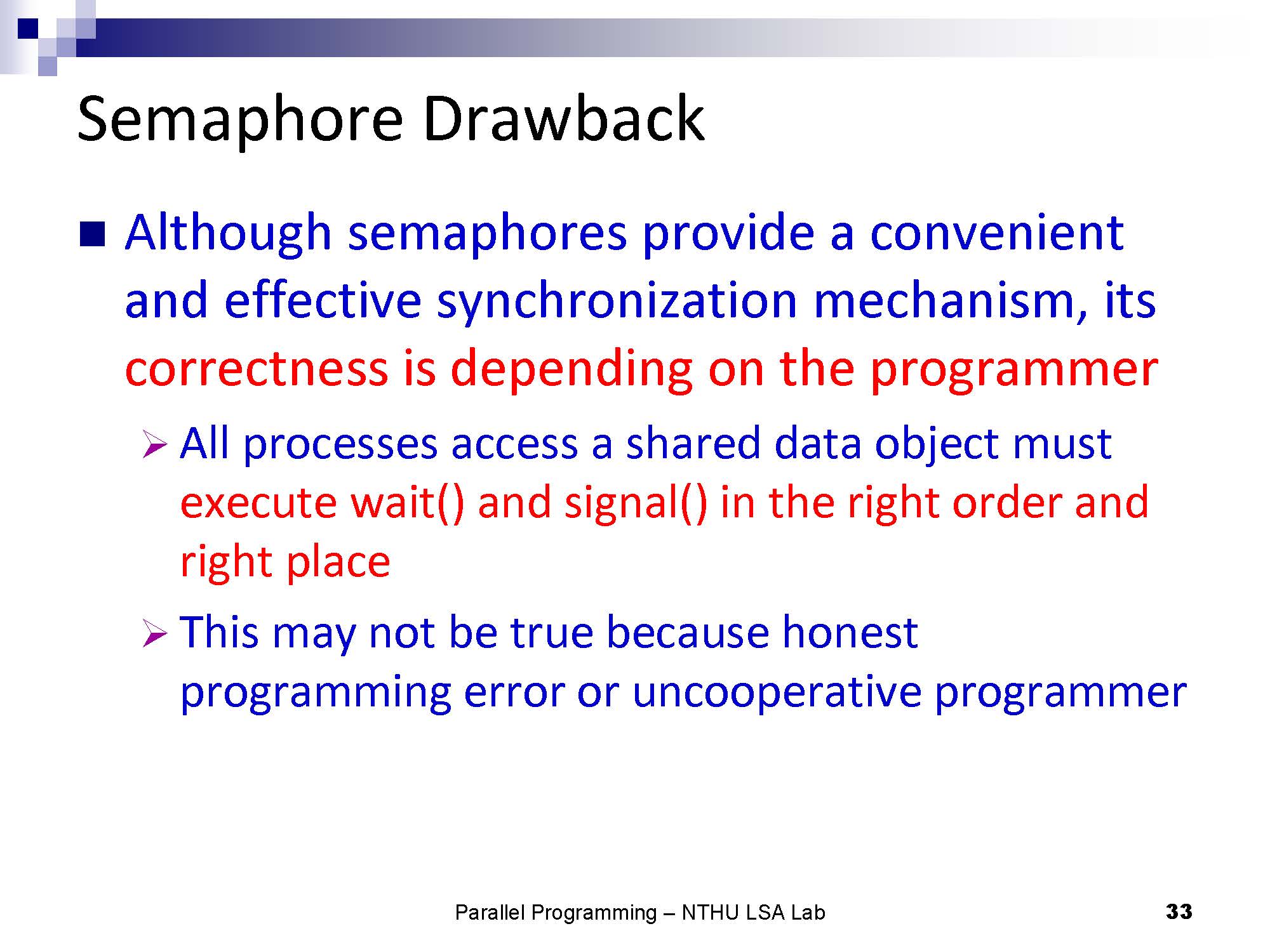 Semaphore Drawback

Although semaphores provide a convenient and effective synchronization mechanism, its correctness is depending on the programmer

All processes access a shared data object must execute wait() and signal() in the right order and right place

This may not be true because honest programming error or uncooperative programmer

Parallel Programming – NTHU LSA Lab

33